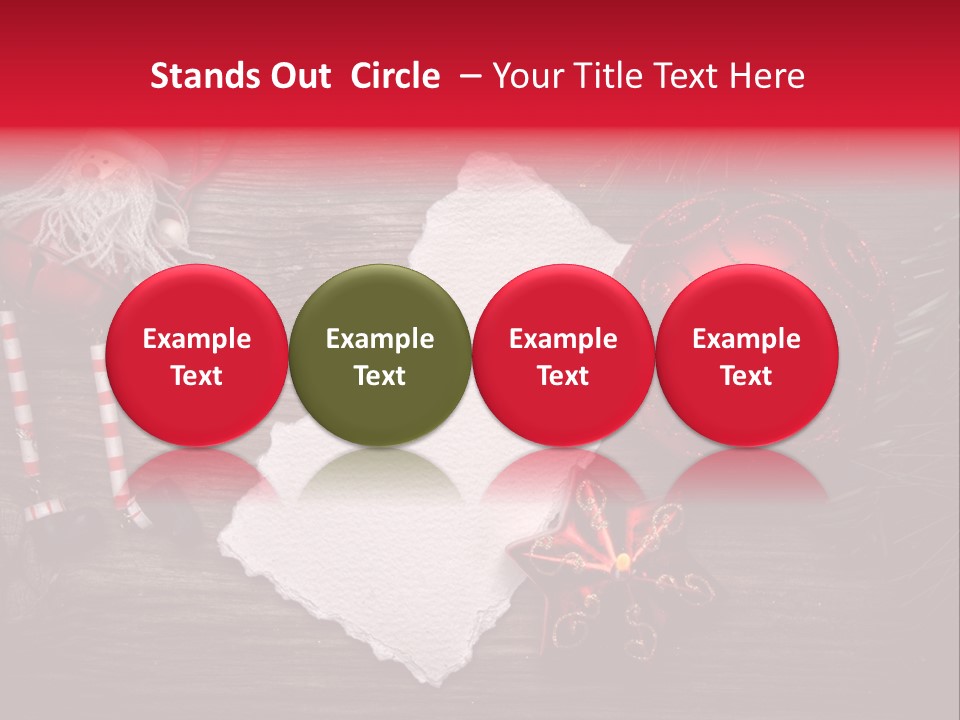 Stands Out Circle – Your Title Text Here

Example Text

Example Text

Example Text

Example Text